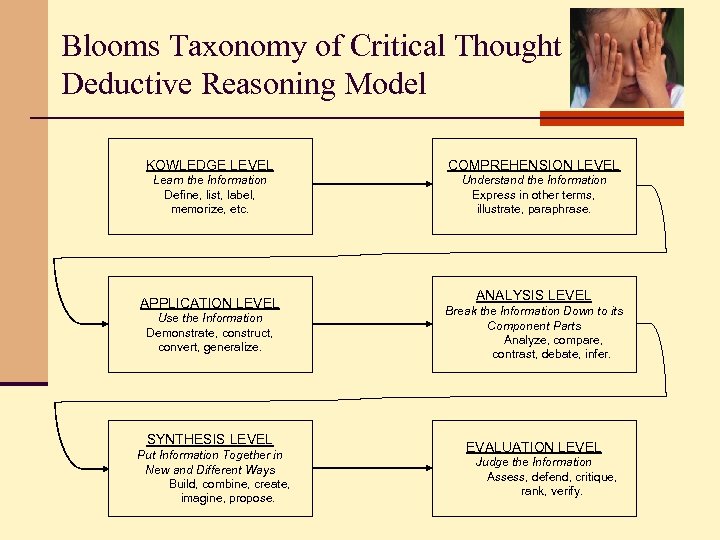 Blooms Taxonomy of Critical Thought
Deductive Reasoning Model

KOWLEDGE LEVEL
Learn the Information
Define, list, label, memorize, etc.

COMPREHENSION LEVEL
Understand the Information
Express in other terms, illustrate, paraphrase.

APPLICATION LEVEL
Use the Information
Demonstrate, construct, convert, generalize.

ANALYSIS LEVEL
Break the Information Down to its Component Parts
Analyze, compare, contrast, debate, infer.

SYNTHESIS LEVEL
Put Information Together in New and Different Ways
Build, combine, create, imagine, propose.

EVALUATION LEVEL
Judge the Information
Assess, defend, critique, rank, verify.